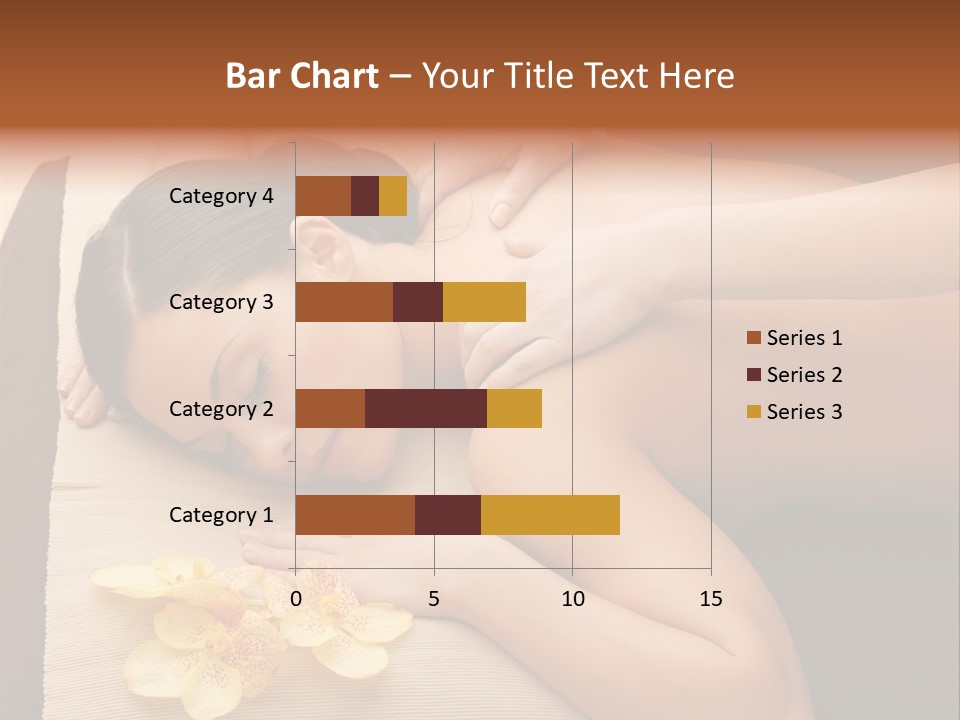 Bar Chart – Your Title Text Here

Category 4
Category 3
Category 2
Category 1

0
5
10
15

Series 1
Series 2
Series 3